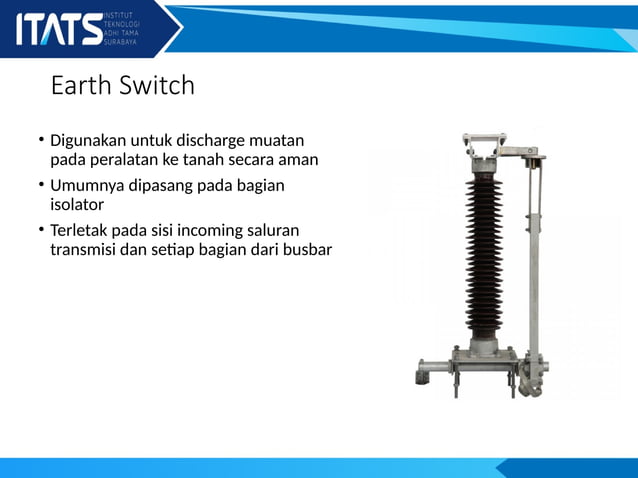 ITATS INSTITUT TEKNOLOGI ADHI TAMA SURABAYA

Earth Switch

• Digunakan untuk discharge muatan pada peralatan ke tanah secara aman
• Umumnya dipasang pada bagian isolator
• Terletak pada sisi incoming saluran transmisi dan setiap bagian dari busbar